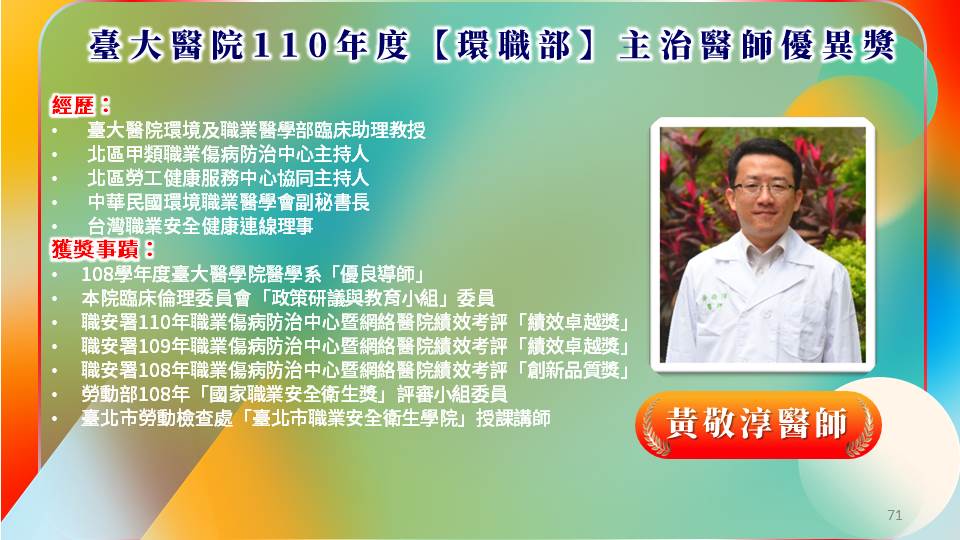 臺大醫院110年度【環職部】主治醫師優異獎

經歷：
• 臺大醫院環境及職業醫學部臨床助理教授
• 北區甲類職業傷病防治中心主持人
• 北區勞工健康服務中心協同主持人
• 中華民國環境職業醫學會副秘書長
• 台灣職業安全健康連線理事

獲獎事蹟：
• 108學年度臺大醫學院醫學系「優良導師」
• 本院臨床倫理委員會「政策研議與教育小組」委員
• 職安署110年職業傷病防治中心暨網絡醫院績效考評「績效卓越獎」
• 職安署109年職業傷病防治中心暨網絡醫院績效考評「績效卓越獎」
• 職安署108年職業傷病防治中心暨網絡醫院績效考評「創新品質獎」
• 勞動部108年「國家職業安全衛生獎」評審小組委員
• 臺北市勞動檢查處「臺北市職業安全衛生學院」授課講師

黃敬淳醫師

71